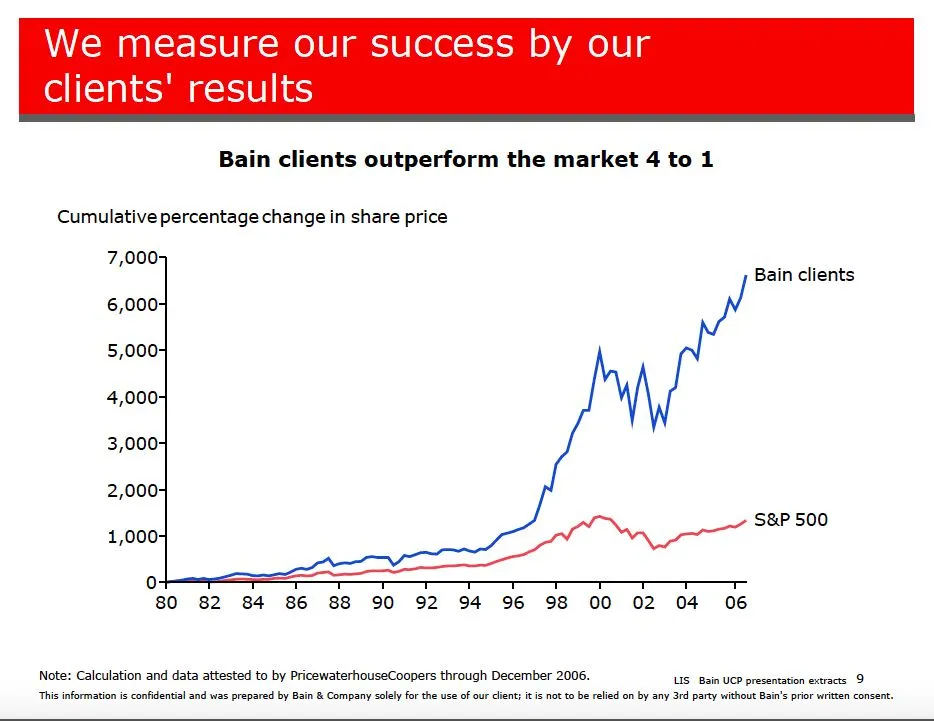 We measure our success by our clients' results

Bain clients outperform the market 4 to 1

Cumulative percentage change in share price

7,000
6,000
5,000
4,000
3,000
2,000
1,000
0

80 82 84 86 88 90 92 94 96 98 00 02 04 06

Bain clients

S&P 500

Note: Calculation and data attested to by PricewaterhouseCoopers through December 2006.

LIS Bain UCP presentation extracts 9

This information is confidential and was prepared by Bain & Company solely for the use of our client; it is not to be relied on by any 3rd party without Bain's prior written consent.